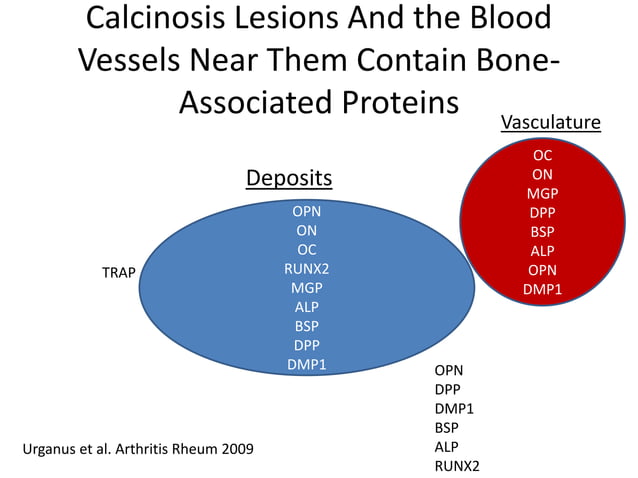 Calcinosis Lesions And the Blood Vessels Near Them Contain Bone-Associated Proteins

Vasculature

OC
ON
MGP
DPP
BSP
ALP
OPN
DMP1

Deposits

OPN
ON
OC
RUNX2
MGP
ALP
BSP
DPP
DMP1

TRAP

OPN
DPP
DMP1
BSP
ALP
RUNX2

Urganus et al. Arthritis Rheum 2009